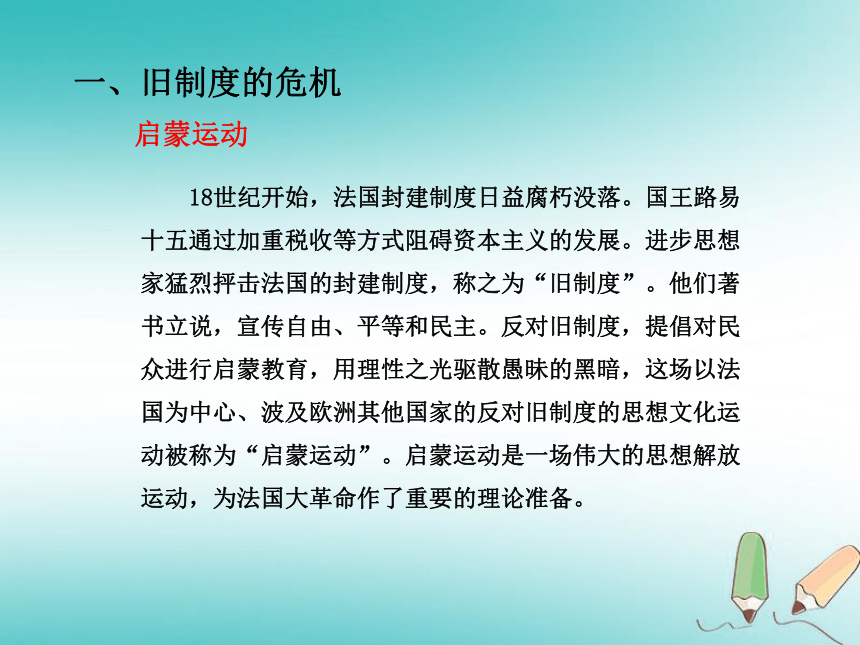 一、旧制度的危机

启蒙运动

18世纪开始，法国封建制度日益腐朽没落。国王路易十五通过加重税收等方式阻碍资本主义的发展。进步思想家猛烈抨击法国的封建制度，称之为“旧制度”。他们著书立说，宣传自由、平等和民主。反对旧制度，提倡对民众进行启蒙教育，用理性之光驱散愚昧的黑暗，这场以法国为中心、波及欧洲其他国家的反对旧制度的思想文化运动被称为“启蒙运动”。启蒙运动是一场伟大的思想解放运动，为法国大革命作了重要的理论准备。